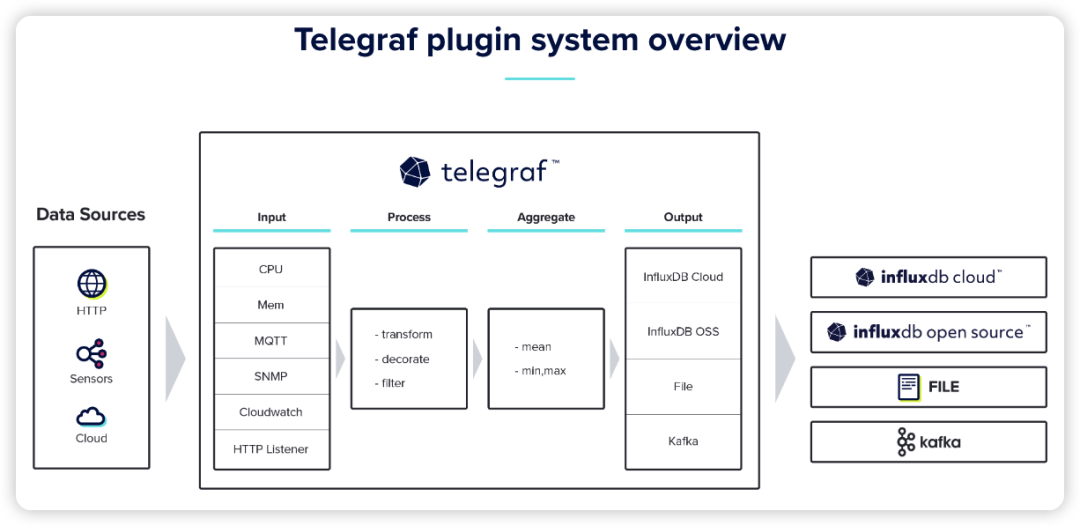 Telegraf plugin system overview

Data Sources

HTTP

Sensors

Cloud

telegraf™

Input

CPU

Mem

MQTT

SNMP

Cloudwatch

HTTP Listener

Process

- transform

- decorate

- filter

Aggregate

- mean

- min,max

Output

InfluxDB Cloud

InfluxDB OSS

File

Kafka

influxdb cloud™

influxdb open source™

FILE

kafka